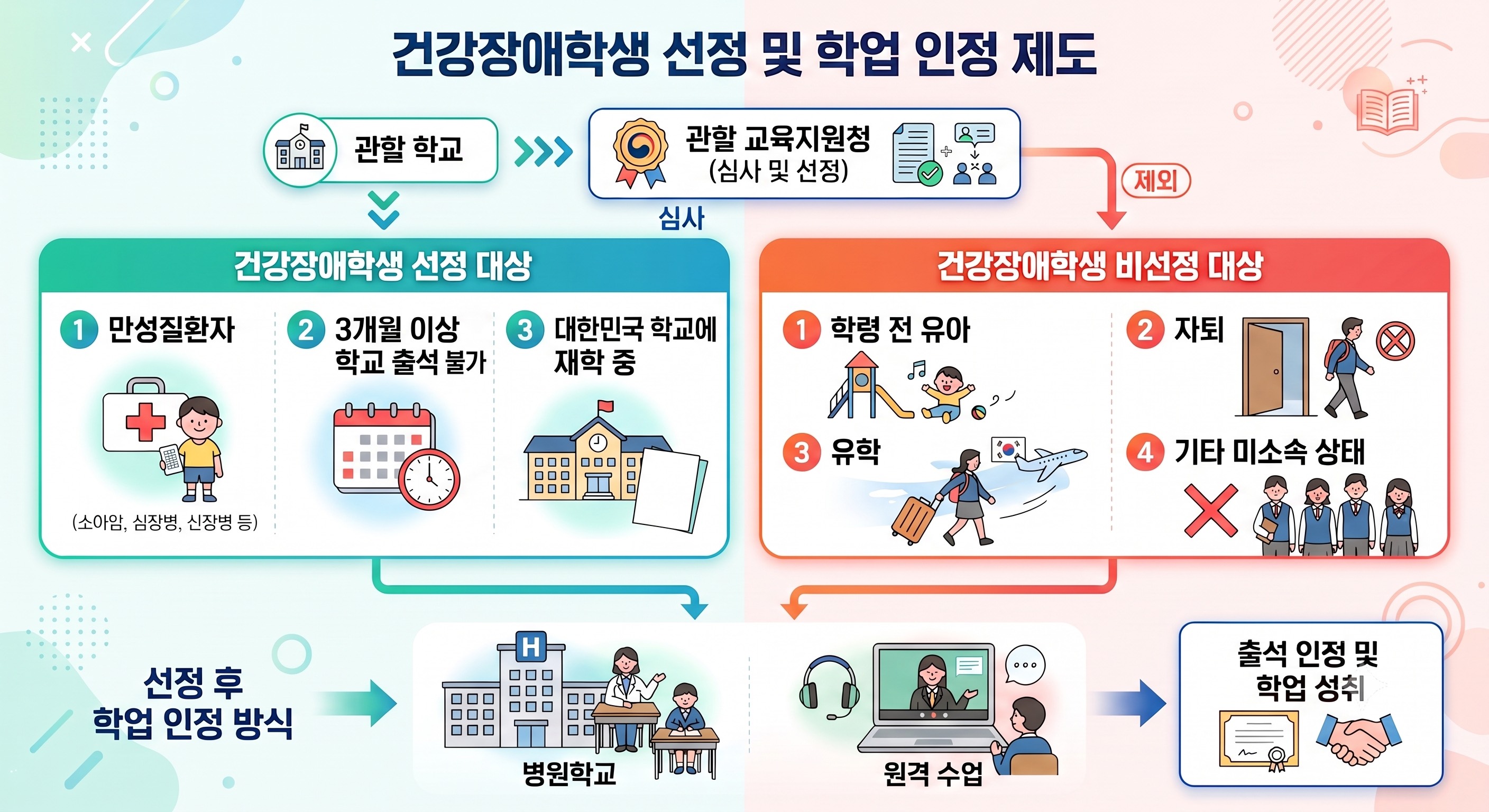 건강장애학생 선정 및 학업 인정 제도

관할 학교

관할 교육지원청
(심사 및 선정)

제외

심사

건강장애학생 선정 대상

1 만성질환자
(소아암, 심장병, 신장병 등)

2 3개월 이상 학교 출석 불가

3 대한민국 학교에 재학 중

건강장애학생 비선정 대상

1 학령 전 유아

2 자퇴

3 유학

4 기타 미소속 상태

선정 후 학업 인정 방식

H

병원학교

원격 수업

출석 인정 및 학업 성취